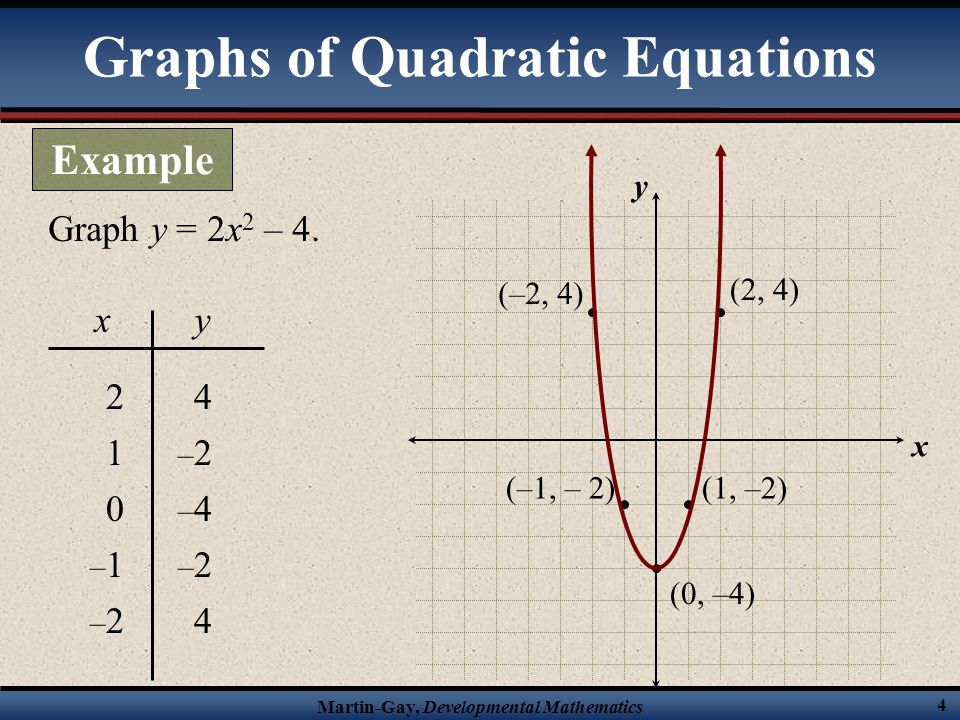 Graphs of Quadratic Equations

Example

Graph $y = 2x^2 - 4$.

| $x$ | $y$ |
|---|---|
| 2 | 4 |
| 1 | –2 |
| 0 | –4 |
| –1 | –2 |
| –2 | 4 |

$y$

$x$

(–2, 4)

(2, 4)

(–1, – 2)

(1, –2)

(0, –4)

Martin-Gay, Developmental Mathematics

4